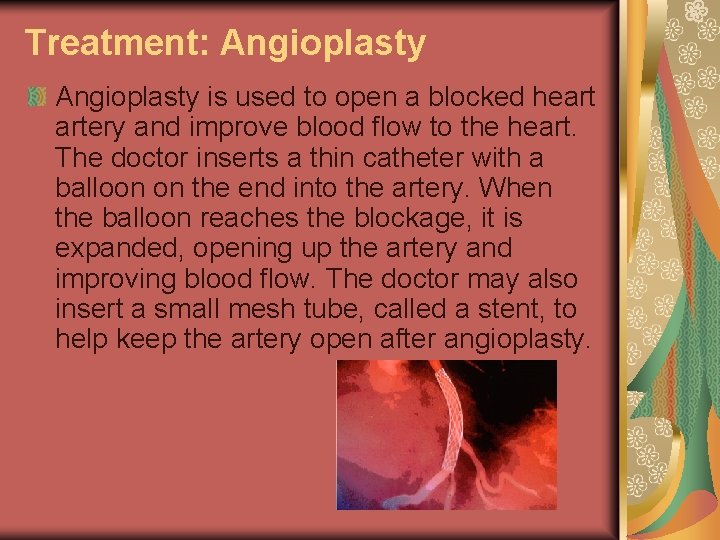 Treatment: Angioplasty

Angioplasty is used to open a blocked heart artery and improve blood flow to the heart. The doctor inserts a thin catheter with a balloon on the end into the artery. When the balloon reaches the blockage, it is expanded, opening up the artery and improving blood flow. The doctor may also insert a small mesh tube, called a stent, to help keep the artery open after angioplasty.